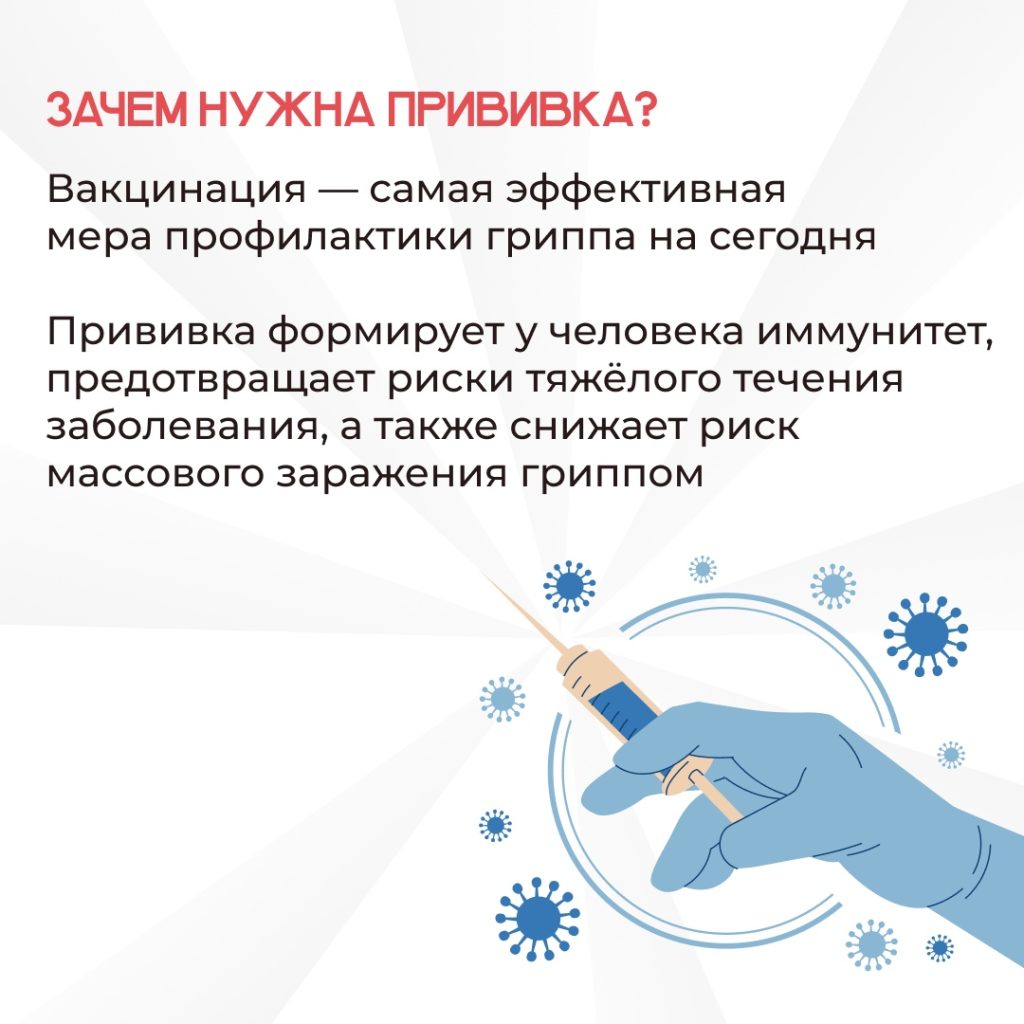 ЗАЧЕМ НУЖНА ПРИВИВКА?

Вакцинация — самая эффективная мера профилактики гриппа на сегодня

Прививка формирует у человека иммунитет, предотвращает риски тяжёлого течения заболевания, а также снижает риск массового заражения гриппом